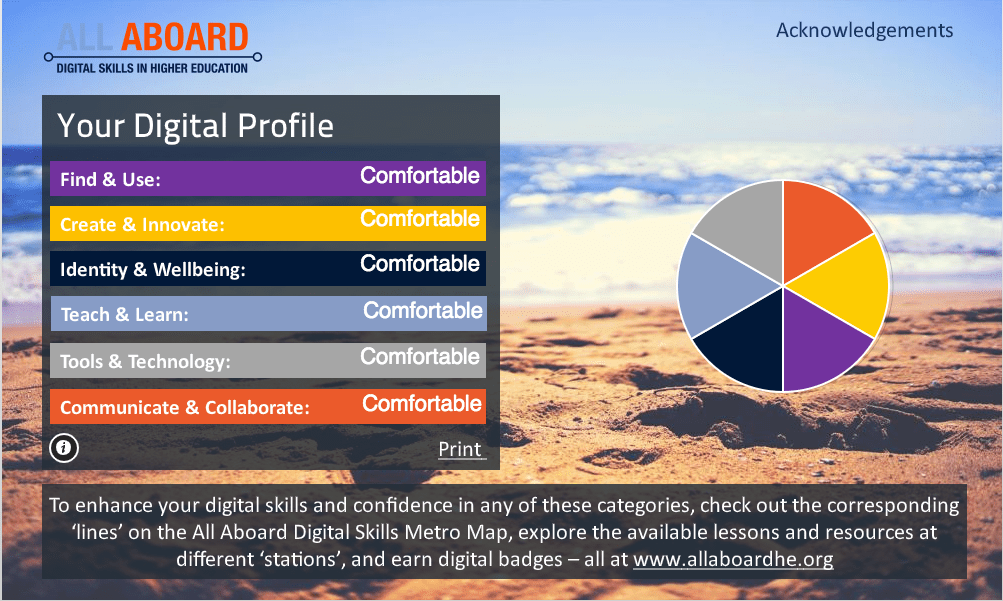 ALL ABOARD
DIGITAL SKILLS IN HIGHER EDUCATION

Acknowledgements

Your Digital Profile

Find & Use: Comfortable

Create & Innovate: Comfortable

Identity & Wellbeing: Comfortable

Teach & Learn: Comfortable

Tools & Technology: Comfortable

Communicate & Collaborate: Comfortable

i

Print

To enhance your digital skills and confidence in any of these categories, check out the corresponding 'lines' on the All Aboard Digital Skills Metro Map, explore the available lessons and resources at different 'stations', and earn digital badges – all at www.allaboardhe.org